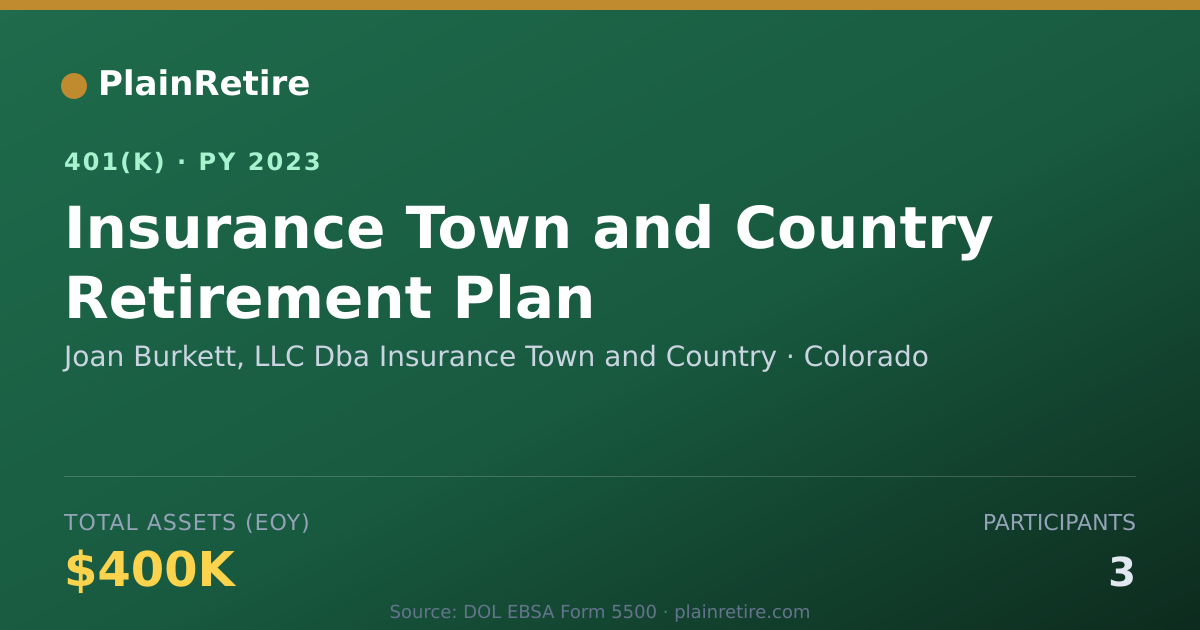 PlainRetire

401(K) · PY 2023

Insurance Town and Country Retirement Plan

Joan Burkett, LLC Dba Insurance Town and Country · Colorado

TOTAL ASSETS (EOY)

$400K

PARTICIPANTS

3

Source: DOL EBSA Form 5500 · plainretire.com